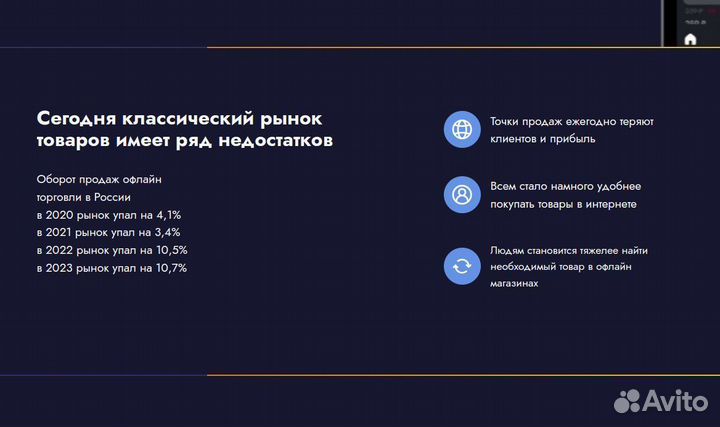 Сегодня классический рынок товаров имеет ряд недостатков

Оборот продаж офлайн торговли в России
в 2020 рынок упал на 4,1%
в 2021 рынок упал на 3,4%
в 2022 рынок упал на 10,5%
в 2023 рынок упал на 10,7%

Точки продаж ежегодно теряют клиентов и прибыль

Всем стало намного удобнее покупать товары в интернете

Людям становится тяжелее найти необходимый товар в офлайн магазинах

Avito